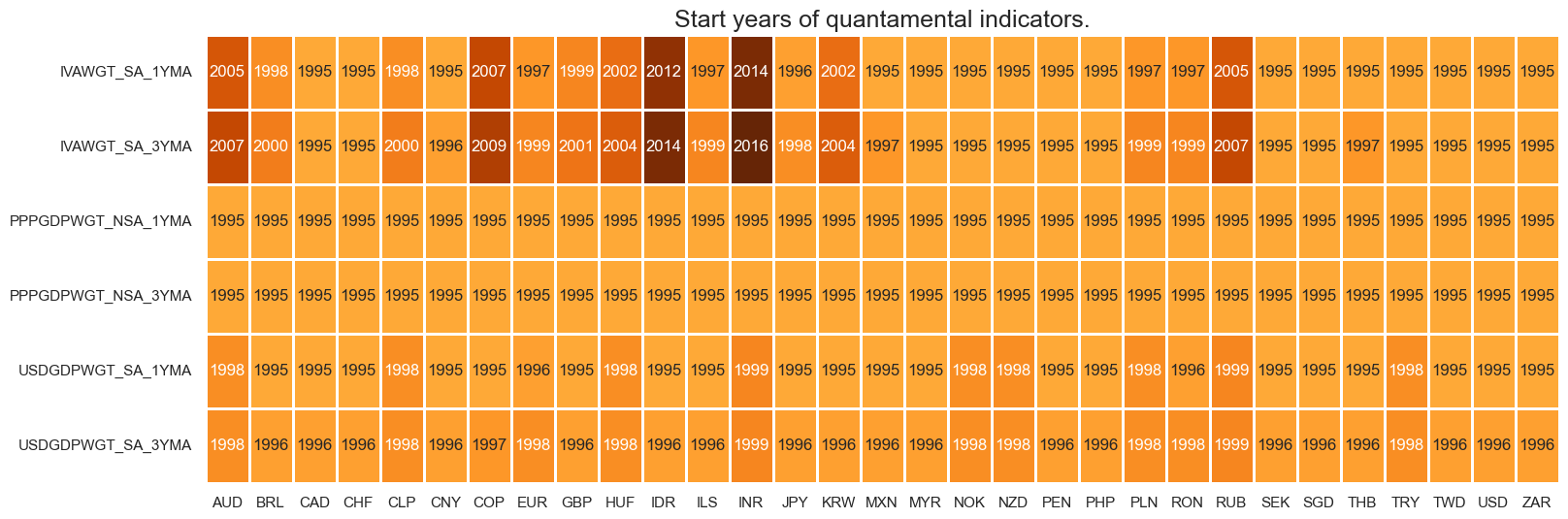 Start years of quantamental indicators.

| | AUD | BRL | CAD | CHF | CLP | CNY | COP | EUR | GBP | HUF | IDR | ILS | INR | JPY | KRW | MXN | MYR | NOK | NZD | PEN | PHP | PLN | RON | RUB | SEK | SGD | THB | TRY | TWD | USD | ZAR |
|---|---|---|---|---|---|---|---|---|---|---|---|---|---|---|---|---|---|---|---|---|---|---|---|---|---|---|---|---|---|---|---|
| IVAWGT_SA_1YMA | 2005 | 1998 | 1995 | 1995 | 1998 | 1995 | 2007 | 1997 | 1999 | 2002 | 2012 | 1997 | 2014 | 1996 | 2002 | 1995 | 1995 | 1995 | 1995 | 1995 | 1995 | 1997 | 1997 | 2005 | 1995 | 1995 | 1995 | 1995 | 1995 | 1995 | 1995 |
| IVAWGT_SA_3YMA | 2007 | 2000 | 1995 | 1995 | 2000 | 1996 | 2009 | 1999 | 2001 | 2004 | 2014 | 1999 | 2016 | 1998 | 2004 | 1997 | 1995 | 1995 | 1995 | 1995 | 1995 | 1999 | 1999 | 2007 | 1995 | 1995 | 1997 | 1995 | 1995 | 1995 | 1995 |
| PPPGDPWGT_NSA_1YMA | 1995 | 1995 | 1995 | 1995 | 1995 | 1995 | 1995 | 1995 | 1995 | 1995 | 1995 | 1995 | 1995 | 1995 | 1995 | 1995 | 1995 | 1995 | 1995 | 1995 | 1995 | 1995 | 1995 | 1995 | 1995 | 1995 | 1995 | 1995 | 1995 | 1995 | 1995 |
| PPPGDPWGT_NSA_3YMA | 1995 | 1995 | 1995 | 1995 | 1995 | 1995 | 1995 | 1995 | 1995 | 1995 | 1995 | 1995 | 1995 | 1995 | 1995 | 1995 | 1995 | 1995 | 1995 | 1995 | 1995 | 1995 | 1995 | 1995 | 1995 | 1995 | 1995 | 1995 | 1995 | 1995 | 1995 |
| USDGDPWGT_SA_1YMA | 1998 | 1995 | 1995 | 1995 | 1998 | 1995 | 1995 | 1996 | 1995 | 1998 | 1995 | 1995 | 1999 | 1995 | 1995 | 1995 | 1995 | 1998 | 1998 | 1995 | 1995 | 1998 | 1996 | 1999 | 1995 | 1995 | 1995 | 1998 | 1995 | 1995 | 1995 |
| USDGDPWGT_SA_3YMA | 1998 | 1996 | 1996 | 1996 | 1998 | 1996 | 1997 | 1998 | 1996 | 1998 | 1996 | 1996 | 1999 | 1996 | 1996 | 1996 | 1996 | 1998 | 1998 | 1996 | 1996 | 1998 | 1998 | 1999 | 1996 | 1996 | 1996 | 1998 | 1996 | 1996 | 1996 |